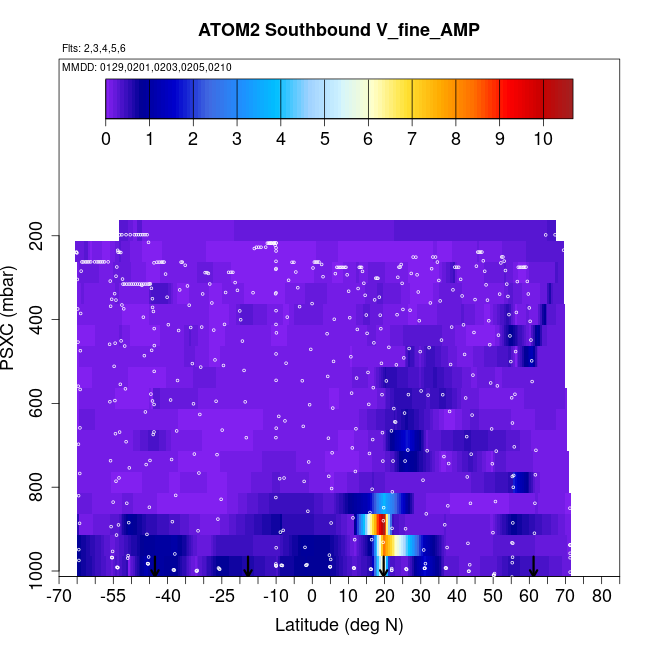 ATOM2 Southbound V_fine_AMP

Flts: 2,3,4,5,6

MMDD: 0129,0201,0203,0205,0210

0 1 2 3 4 5 6 7 8 9 10

PSXC (mbar)

200
400
600
800
1000

-70 -55 -40 -25 -10 0 10 20 30 40 50 60 70 80

Latitude (deg N)